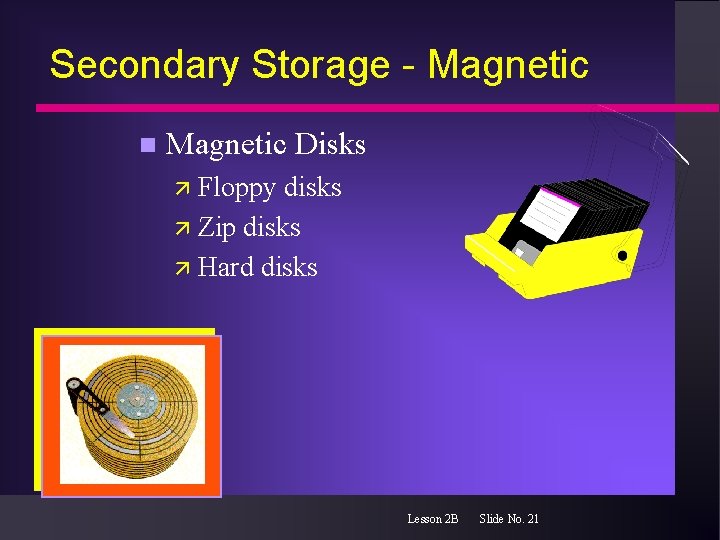 Secondary Storage - Magnetic

■ Magnetic Disks

↗ Floppy disks

↗ Zip disks

↗ Hard disks

Lesson 2B Slide No. 21